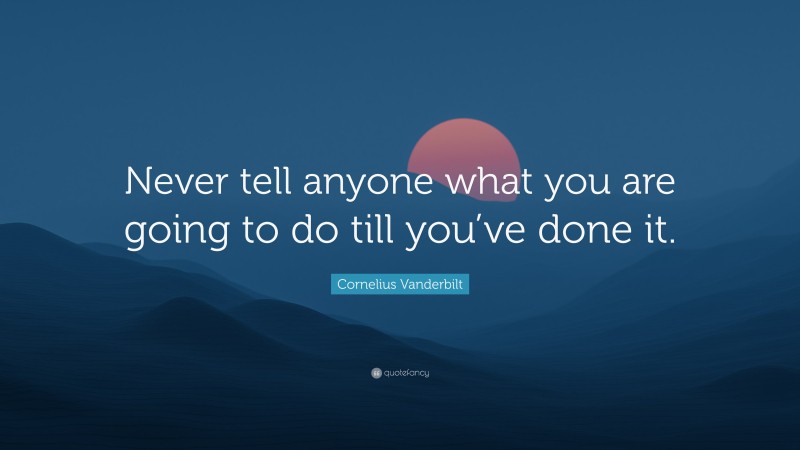 Never tell anyone what you are going to do till you've done it.

Cornelius Vanderbilt

quotefancy